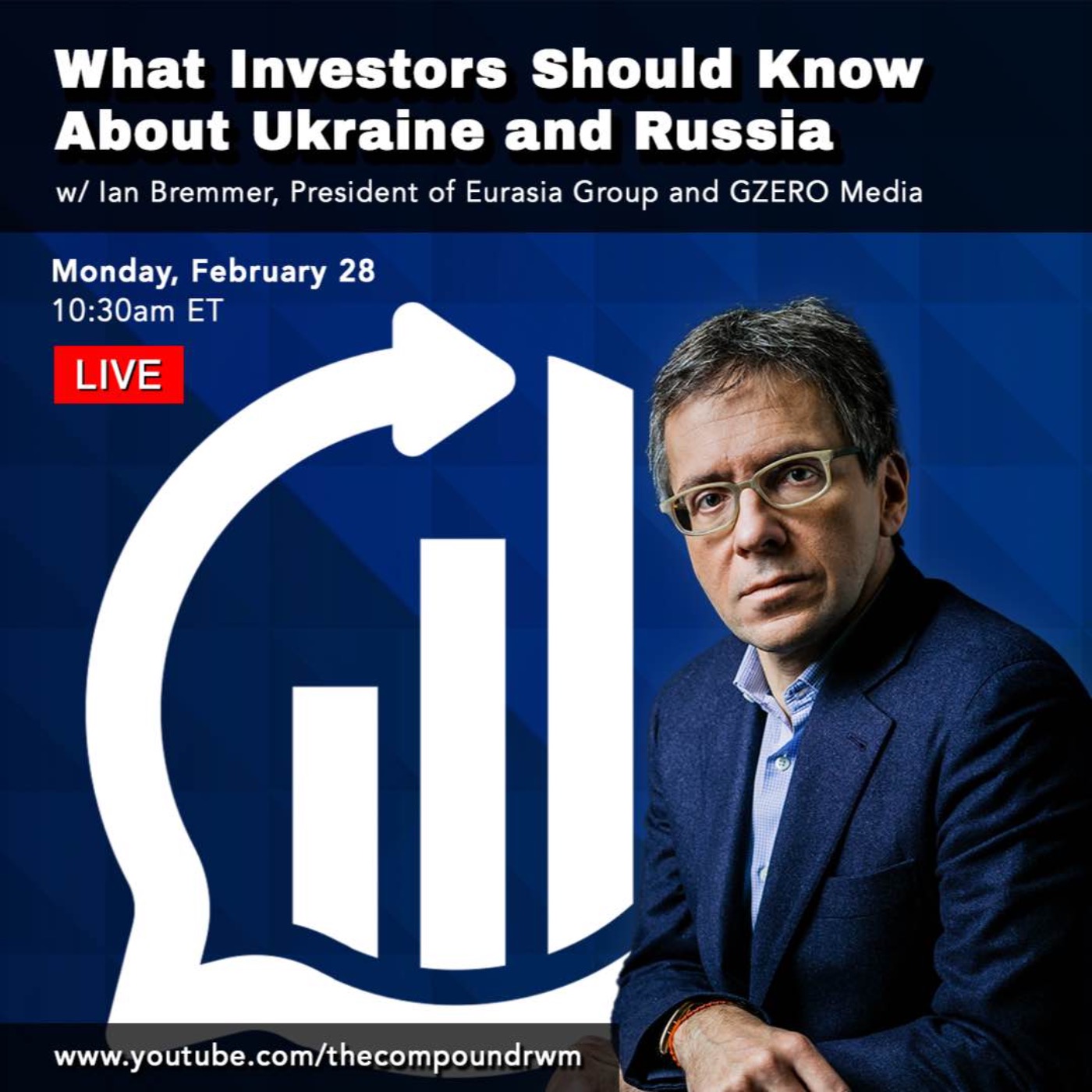 What Investors Should Know About Ukraine and Russia

w/ Ian Bremmer, President of Eurasia Group and GZERO Media

Monday, February 28
10:30am ET

LIVE

www.youtube.com/thecompoundrwm